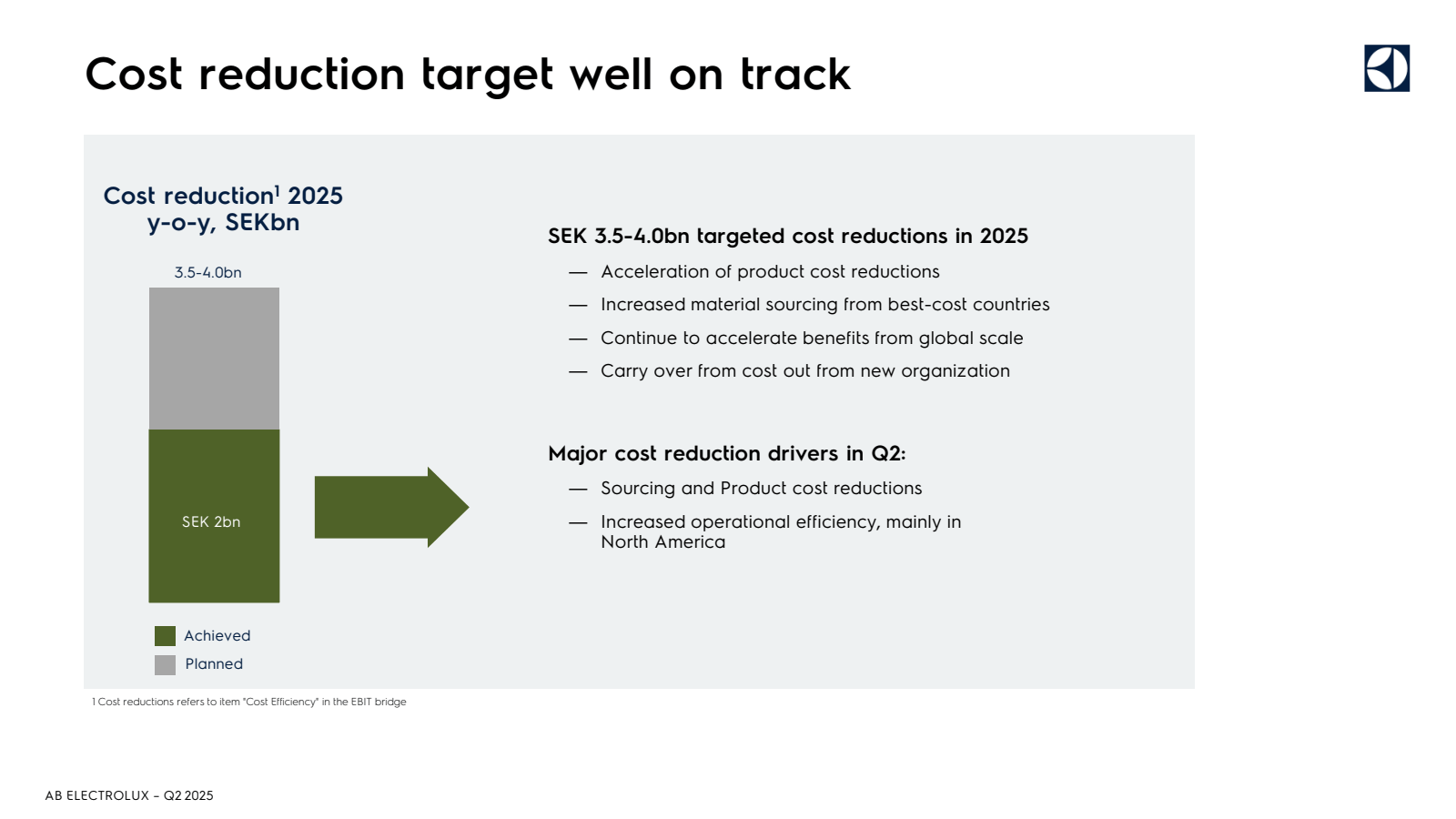 Cost reduction target well on track

Cost reduction$^1$ 2025
y-o-y, SEKbn

3.5-4.0bn

SEK 2bn

Achieved
Planned

SEK 3.5-4.0bn targeted cost reductions in 2025

— Acceleration of product cost reductions
— Increased material sourcing from best-cost countries
— Continue to accelerate benefits from global scale
— Carry over from cost out from new organization

Major cost reduction drivers in Q2:

— Sourcing and Product cost reductions
— Increased operational efficiency, mainly in North America

1 Cost reductions refers to item "Cost Efficiency" in the EBIT bridge

AB ELECTROLUX – Q2 2025